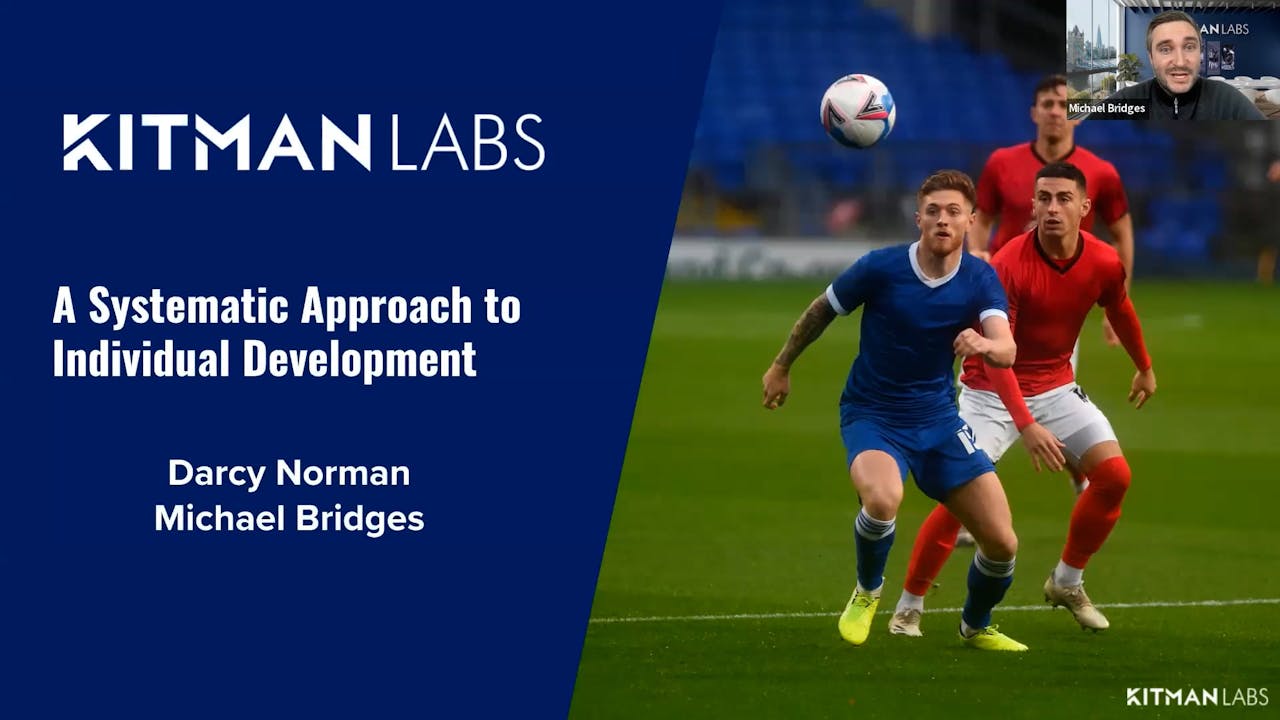 KITMAN LABS

A Systematic Approach to Individual Development

Darcy Norman
Michael Bridges

Michael Bridges

KITMAN LABS